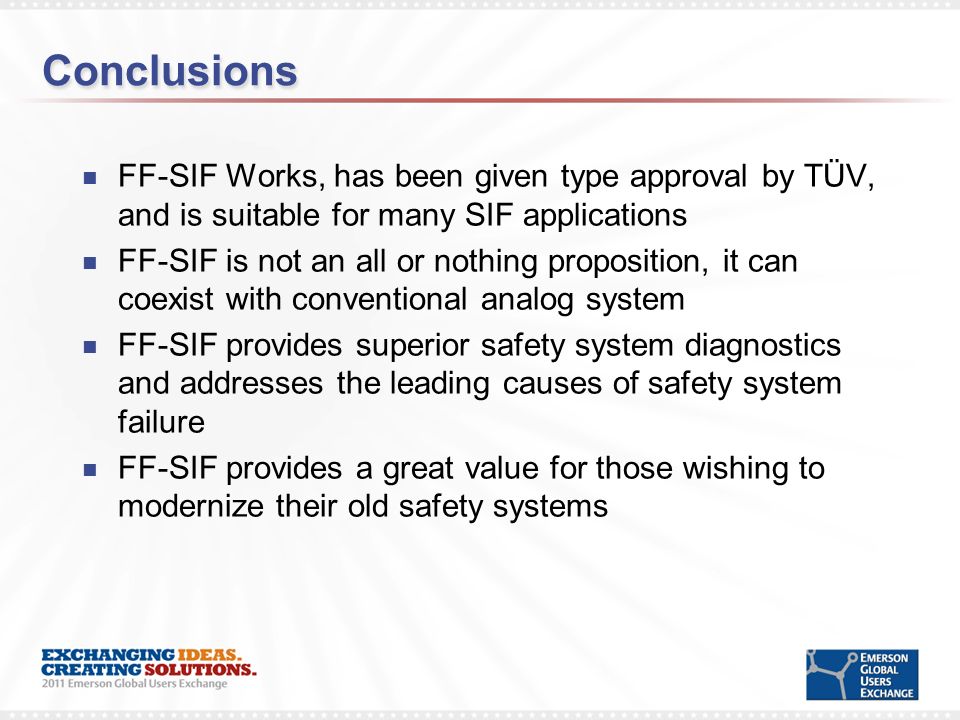 Conclusions

- FF-SIF Works, has been given type approval by TÜV, and is suitable for many SIF applications
- FF-SIF is not an all or nothing proposition, it can coexist with conventional analog system
- FF-SIF provides superior safety system diagnostics and addresses the leading causes of safety system failure
- FF-SIF provides a great value for those wishing to modernize their old safety systems

EXCHANGING IDEAS.
CREATING SOLUTIONS.
2011 Emerson Global Users Exchange

EMERSON
GLOBAL
USERS
EXCHANGE